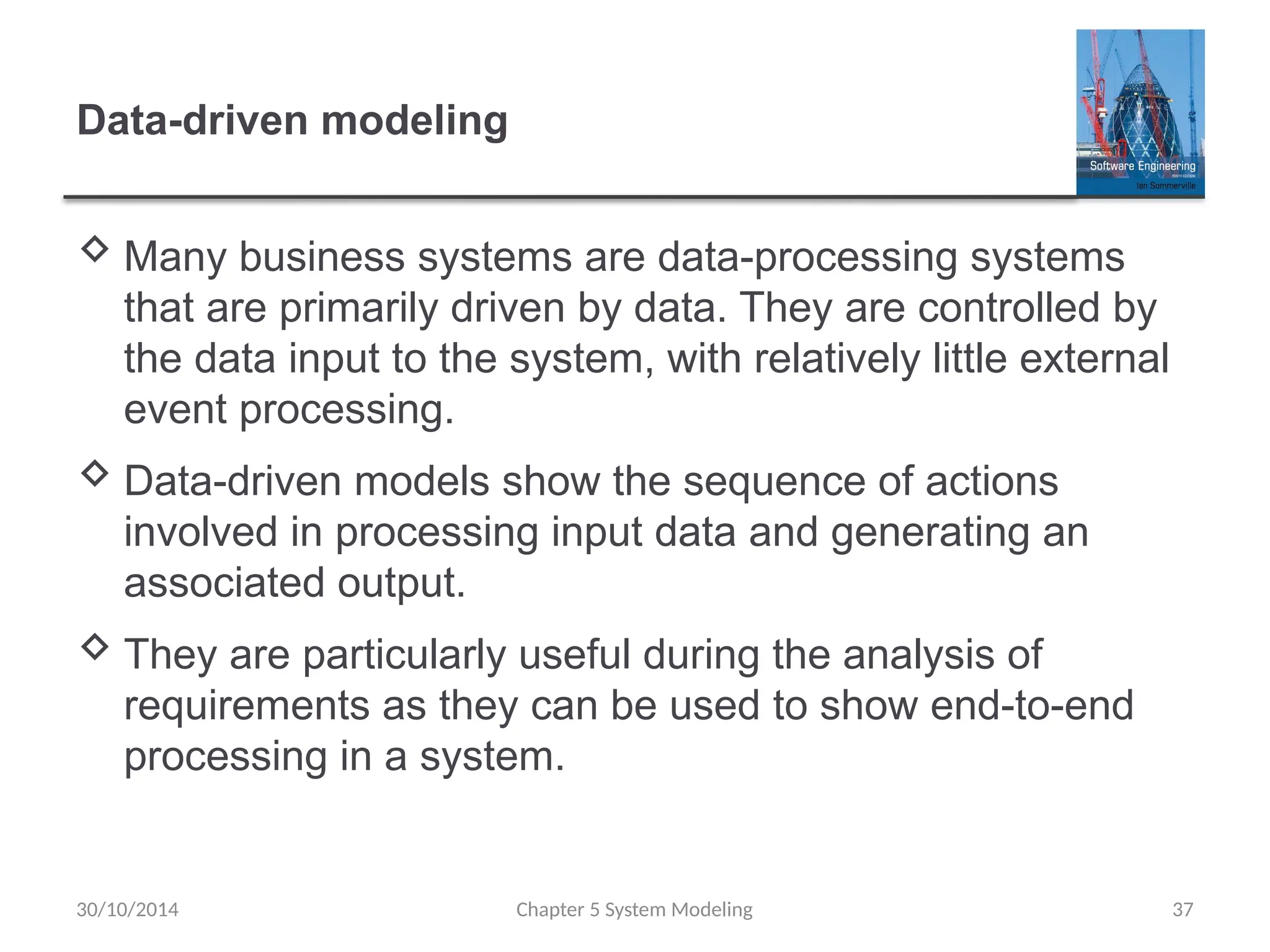 Data-driven modeling

Software Engineering
NINTH EDITION
Ian Sommerville

◇ Many business systems are data-processing systems that are primarily driven by data. They are controlled by the data input to the system, with relatively little external event processing.

◇ Data-driven models show the sequence of actions involved in processing input data and generating an associated output.

◇ They are particularly useful during the analysis of requirements as they can be used to show end-to-end processing in a system.

30/10/2014 Chapter 5 System Modeling 37